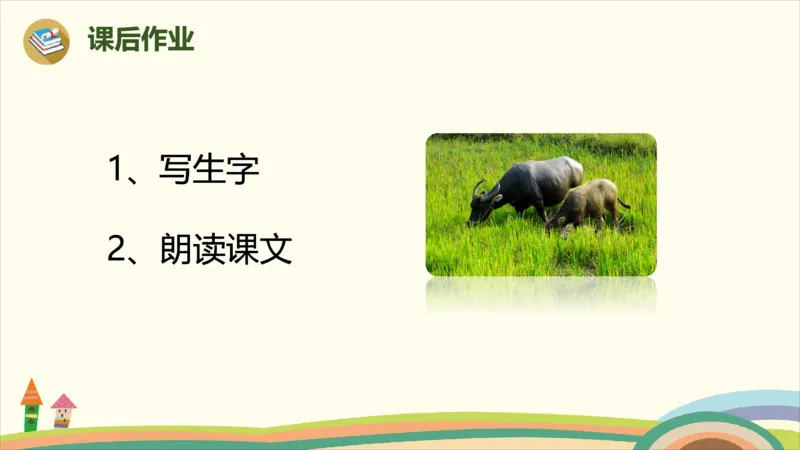 课后作业

1、写生字

2、朗读课文